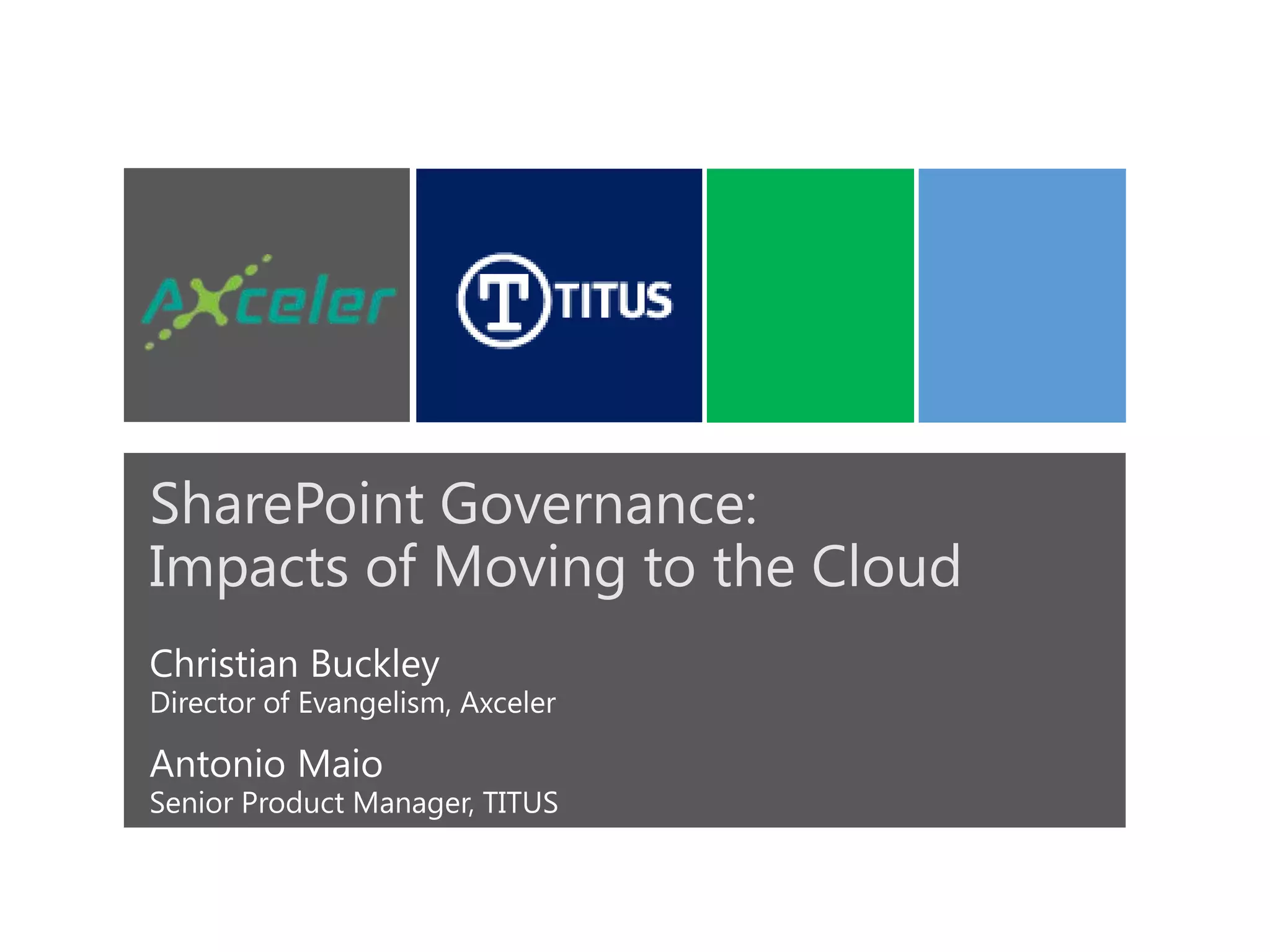 Axceler

T TITUS

SharePoint Governance: Impacts of Moving to the Cloud

Christian Buckley
Director of Evangelism, Axceler

Antonio Maio
Senior Product Manager, TITUS